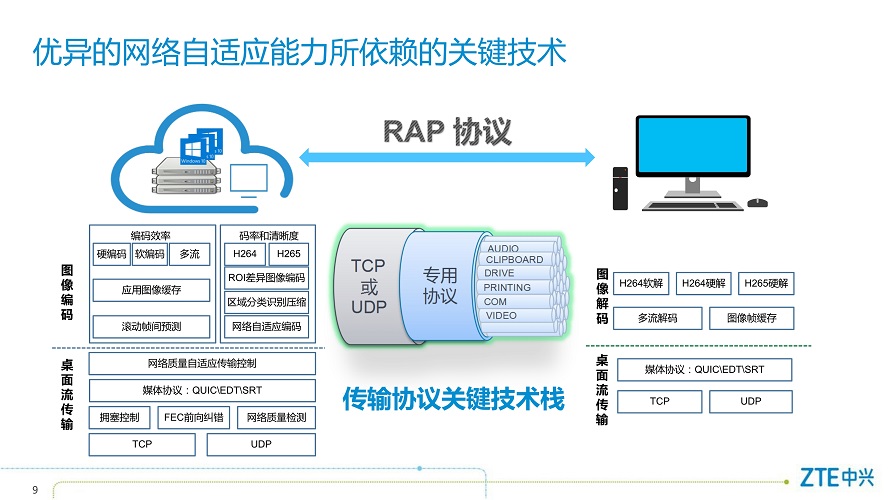 优异的网络自适应能力所依赖的关键技术

RAP 协议

Windows 10

图像编码

编码效率

硬编码 软编码 多流

应用图像缓存

滚动帧间预测

码率和清晰度

H264 H265

ROI差异图像编码

区域分类识别压缩

网络自适应编码

桌面流传输

网络质量自适应传输控制

媒体协议：QUIC\EDT\SRT

拥塞控制 FEC前向纠错 网络质量检测

TCP UDP

TCP 或 UDP

专用协议

AUDIO
CLIPBOARD
DRIVE
PRINTING
COM
VIDEO

传输协议关键技术栈

图像解码

H264软解 H264硬解 H265硬解

多流解码 图像帧缓存

桌面流传输

媒体协议：QUIC\EDT\SRT

TCP UDP

9

ZTE中兴